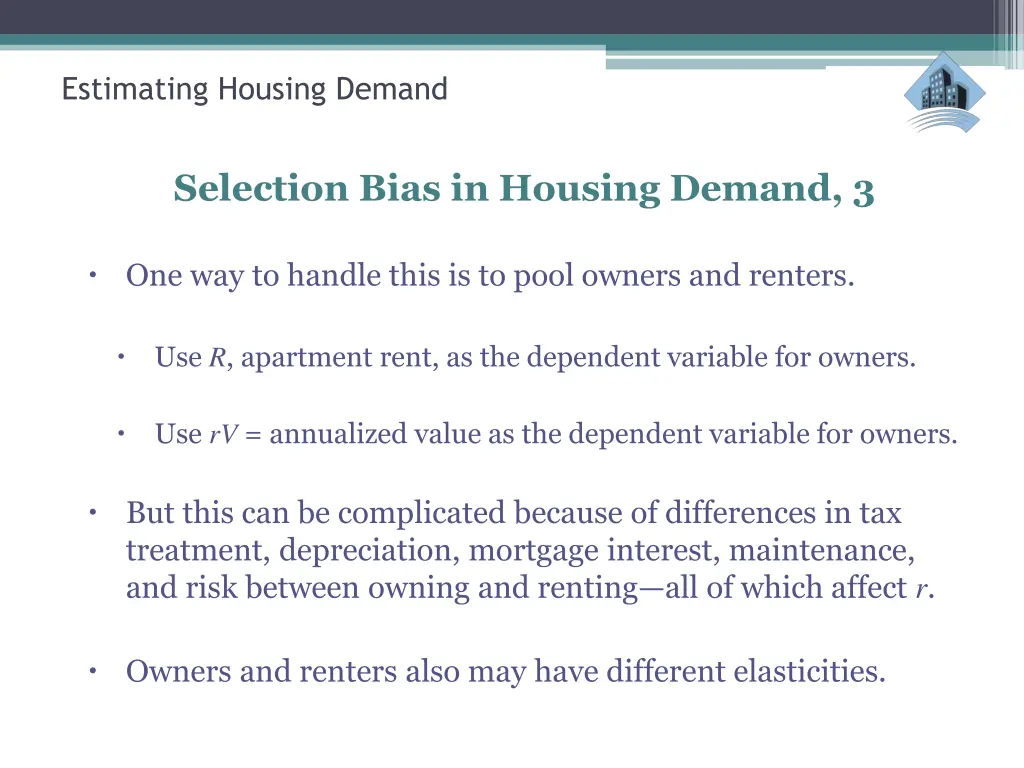 Estimating Housing Demand

Selection Bias in Housing Demand, 3

• One way to handle this is to pool owners and renters.

• Use $R$, apartment rent, as the dependent variable for owners.

• Use $rV$ = annualized value as the dependent variable for owners.

• But this can be complicated because of differences in tax treatment, depreciation, mortgage interest, maintenance, and risk between owning and renting—all of which affect $r$.

• Owners and renters also may have different elasticities.